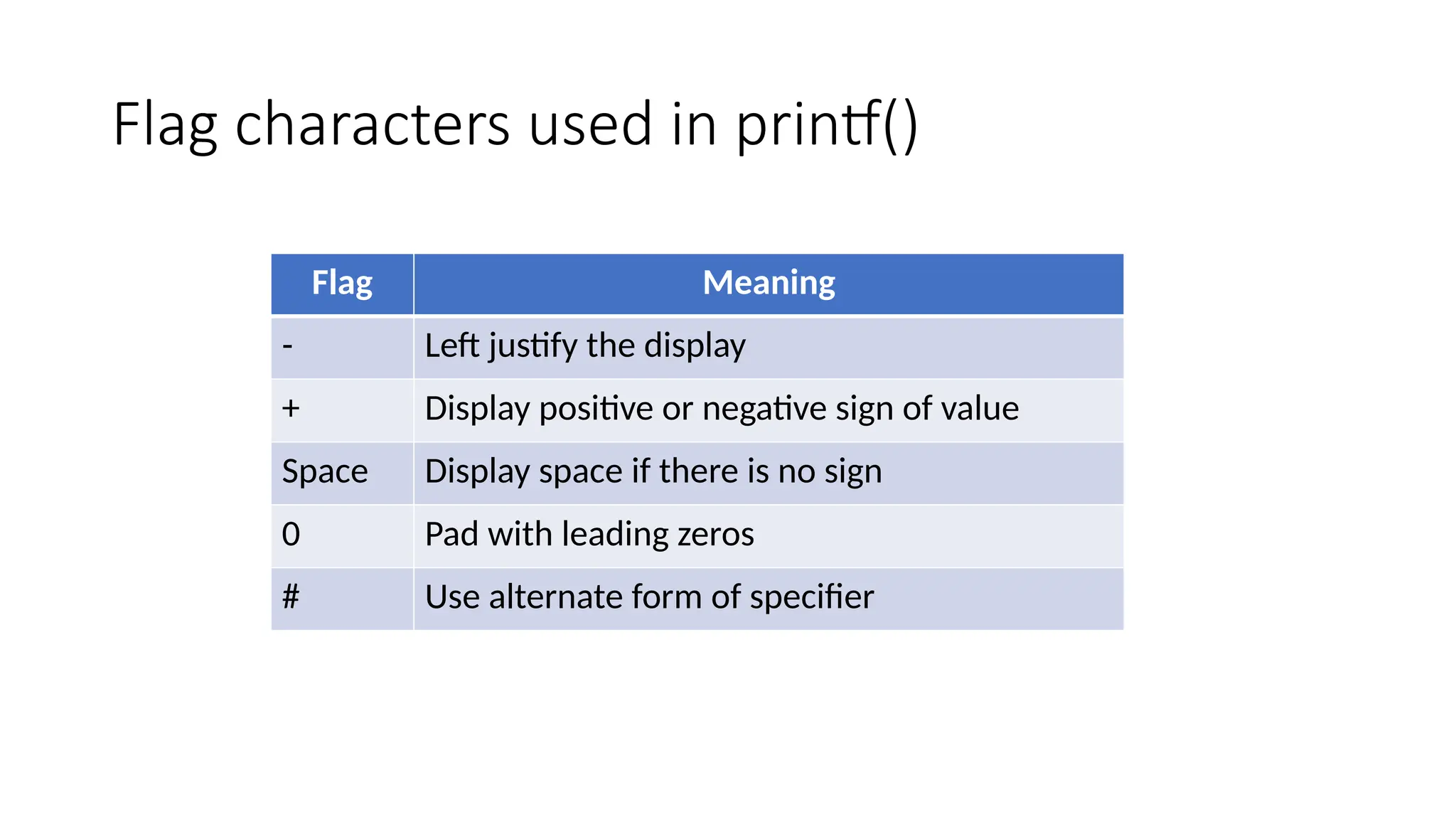 Flag characters used in printf()

| Flag | Meaning |
|---|---|
| - | Left justify the display |
| + | Display positive or negative sign of value |
| Space | Display space if there is no sign |
| 0 | Pad with leading zeros |
| # | Use alternate form of specifier |